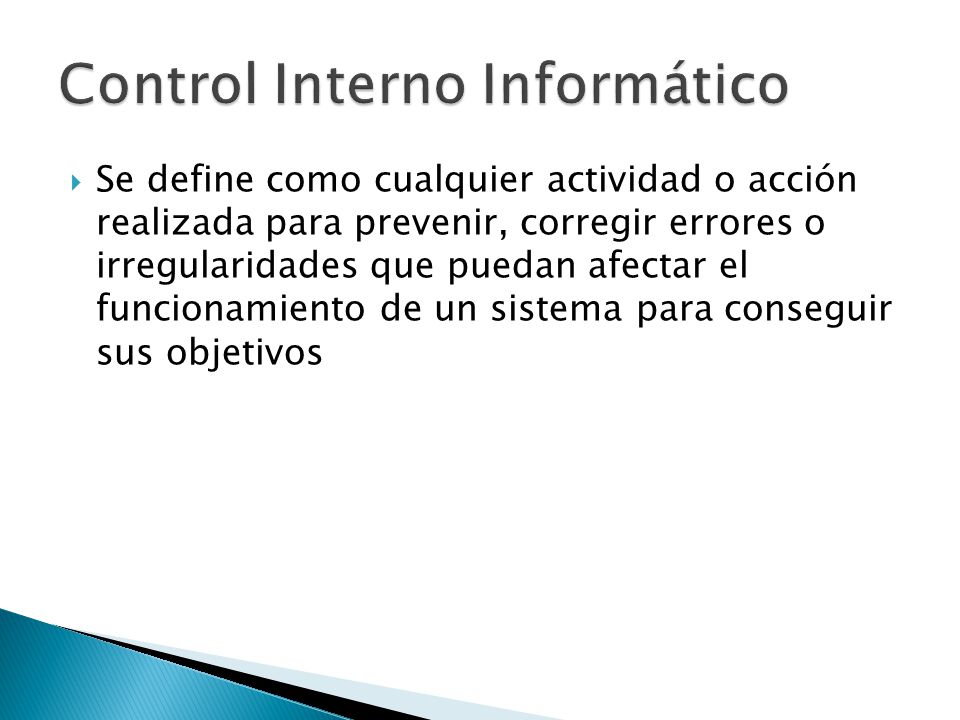 Control Interno Informático

Se define como cualquier actividad o acción realizada para prevenir, corregir errores o irregularidades que puedan afectar el funcionamiento de un sistema para conseguir sus objetivos